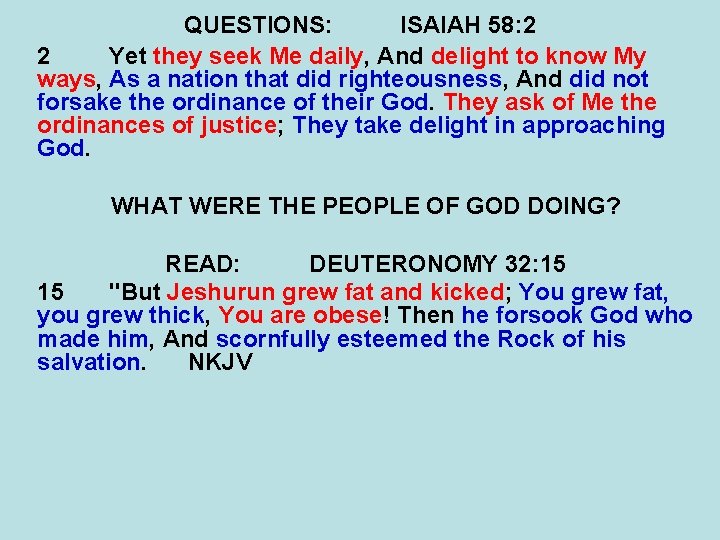 QUESTIONS: ISAIAH 58:2

2 Yet they seek Me daily, And delight to know My ways, As a nation that did righteousness, And did not forsake the ordinance of their God. They ask of Me the ordinances of justice; They take delight in approaching God.

WHAT WERE THE PEOPLE OF GOD DOING?

READ: DEUTERONOMY 32:15

15 "But Jeshurun grew fat and kicked; You grew fat, you grew thick, You are obese! Then he forsook God who made him, And scornfully esteemed the Rock of his salvation. NKJV